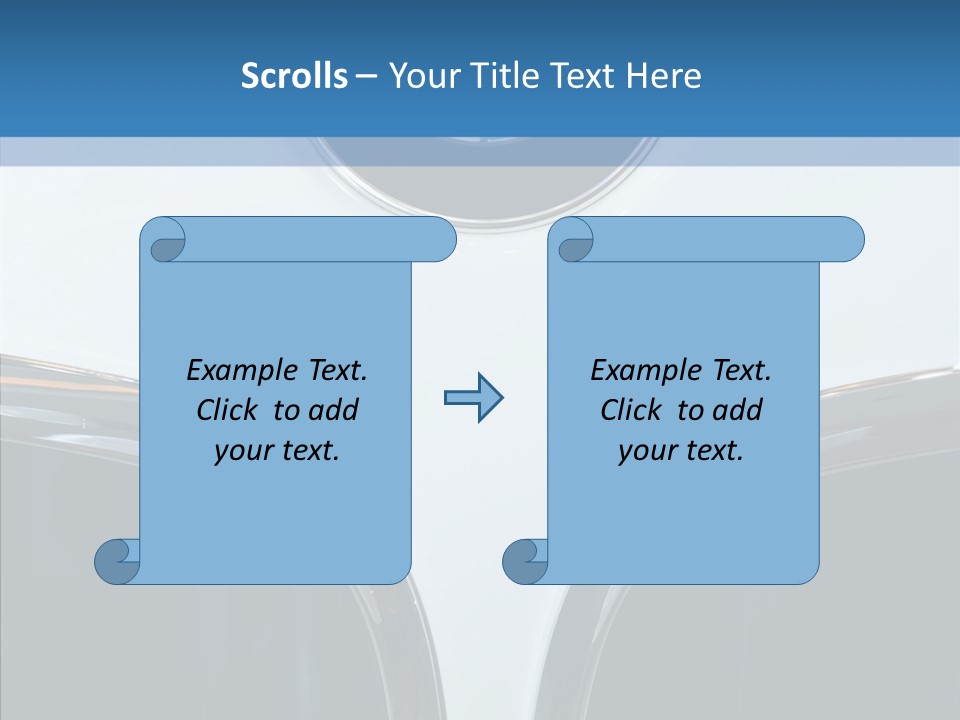 Scrolls – Your Title Text Here

Example Text. Click to add your text.

Example Text. Click to add your text.